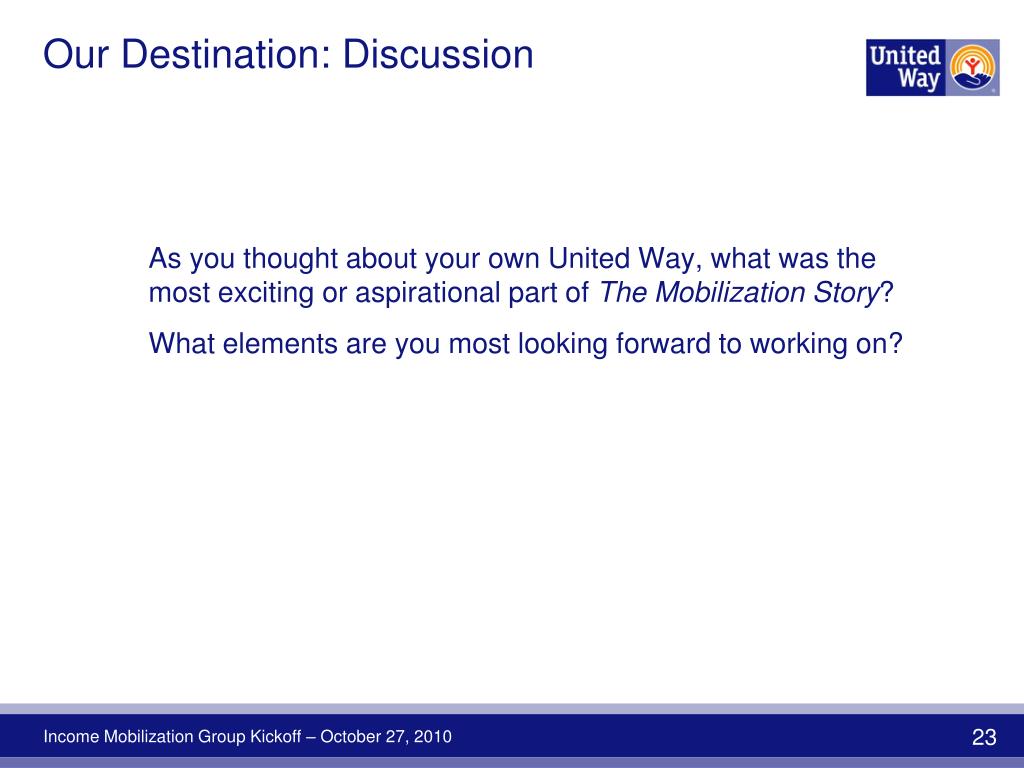 Our Destination: Discussion

United Way

As you thought about your own United Way, what was the most exciting or aspirational part of The Mobilization Story?

What elements are you most looking forward to working on?

Income Mobilization Group Kickoff – October 27, 2010

23